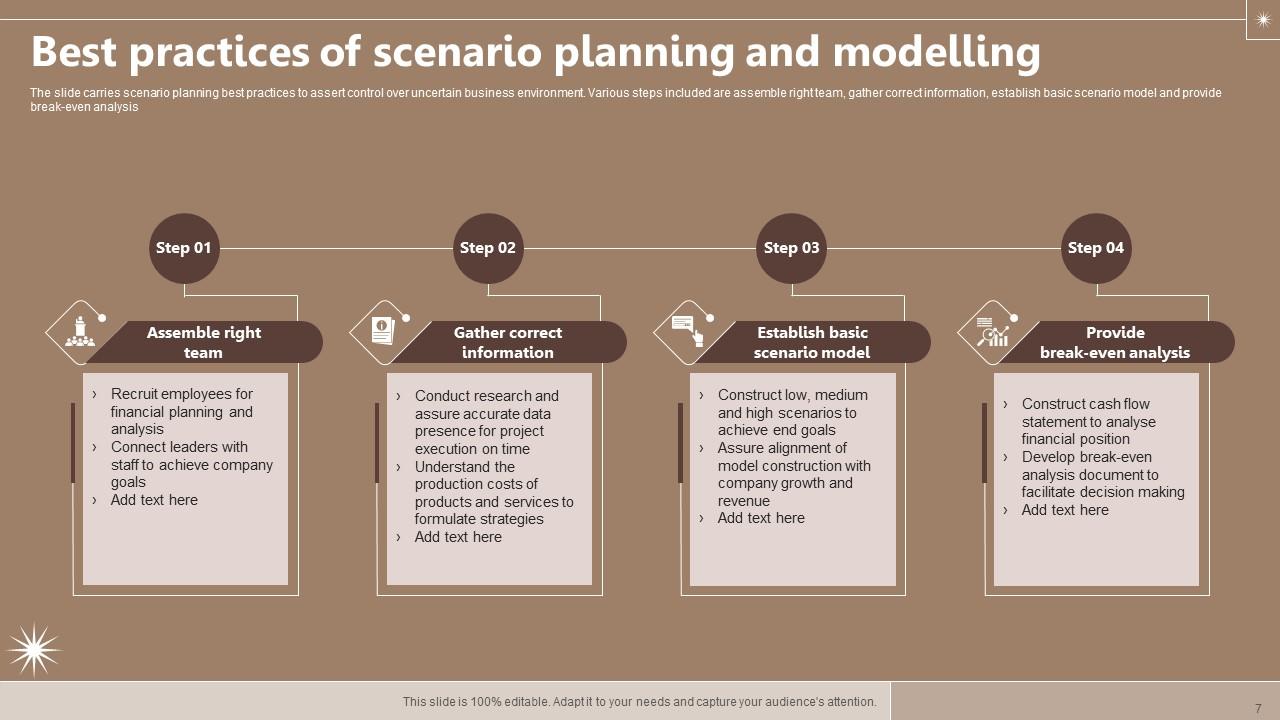 Best practices of scenario planning and modelling

The slide carries scenario planning best practices to assert control over uncertain business environment. Various steps included are assemble right team, gather correct information, establish basic scenario model and provide break-even analysis

Step 01

Assemble right team

› Recruit employees for financial planning and analysis
› Connect leaders with staff to achieve company goals
› Add text here

Step 02

Gather correct information

› Conduct research and assure accurate data presence for project execution on time
› Understand the production costs of products and services to formulate strategies
› Add text here

Step 03

Establish basic scenario model

› Construct low, medium and high scenarios to achieve end goals
› Assure alignment of model construction with company growth and revenue
› Add text here

Step 04

Provide break-even analysis

› Construct cash flow statement to analyse financial position
› Develop break-even analysis document to facilitate decision making
› Add text here

This slide is 100% editable. Adapt it to your needs and capture your audience's attention.

7